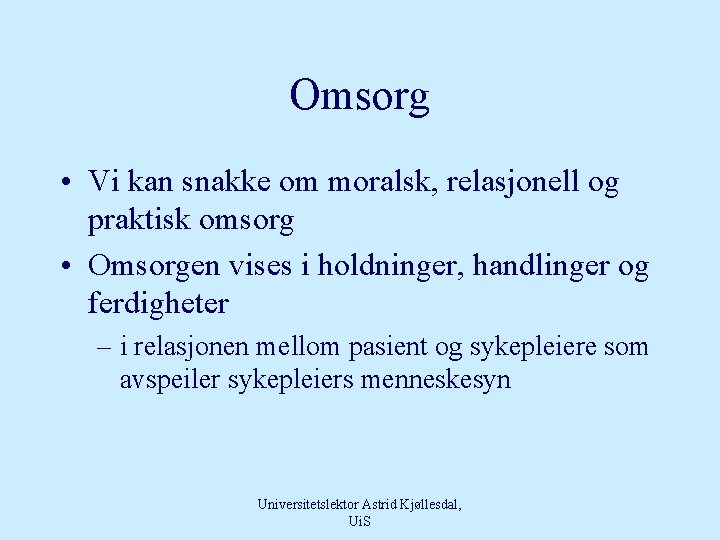 Omsorg

• Vi kan snakke om moralsk, relasjonell og praktisk omsorg
• Omsorgen vises i holdninger, handlinger og ferdigheter
– i relasjonen mellom pasient og sykepleiere som avspeiler sykepleiers menneskesyn

Universitetslektor Astrid Kjøllesdal, UiS